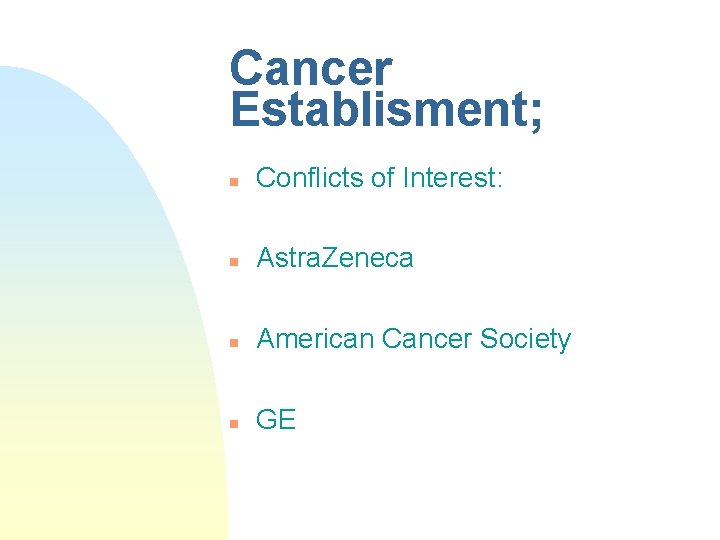 Cancer Establisment;

- Conflicts of Interest:
- AstraZeneca
- American Cancer Society
- GE